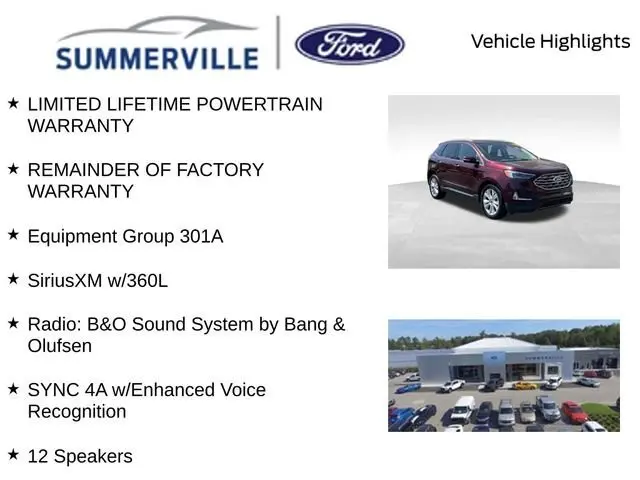 SUMMERVILLE

Ford

Vehicle Highlights

★ LIMITED LIFETIME POWERTRAIN WARRANTY

★ REMAINDER OF FACTORY WARRANTY

★ Equipment Group 301A

★ SiriusXM w/360L

★ Radio: B&O Sound System by Bang & Olufsen

★ SYNC 4A w/Enhanced Voice Recognition

★ 12 Speakers

SUMMERVILLE